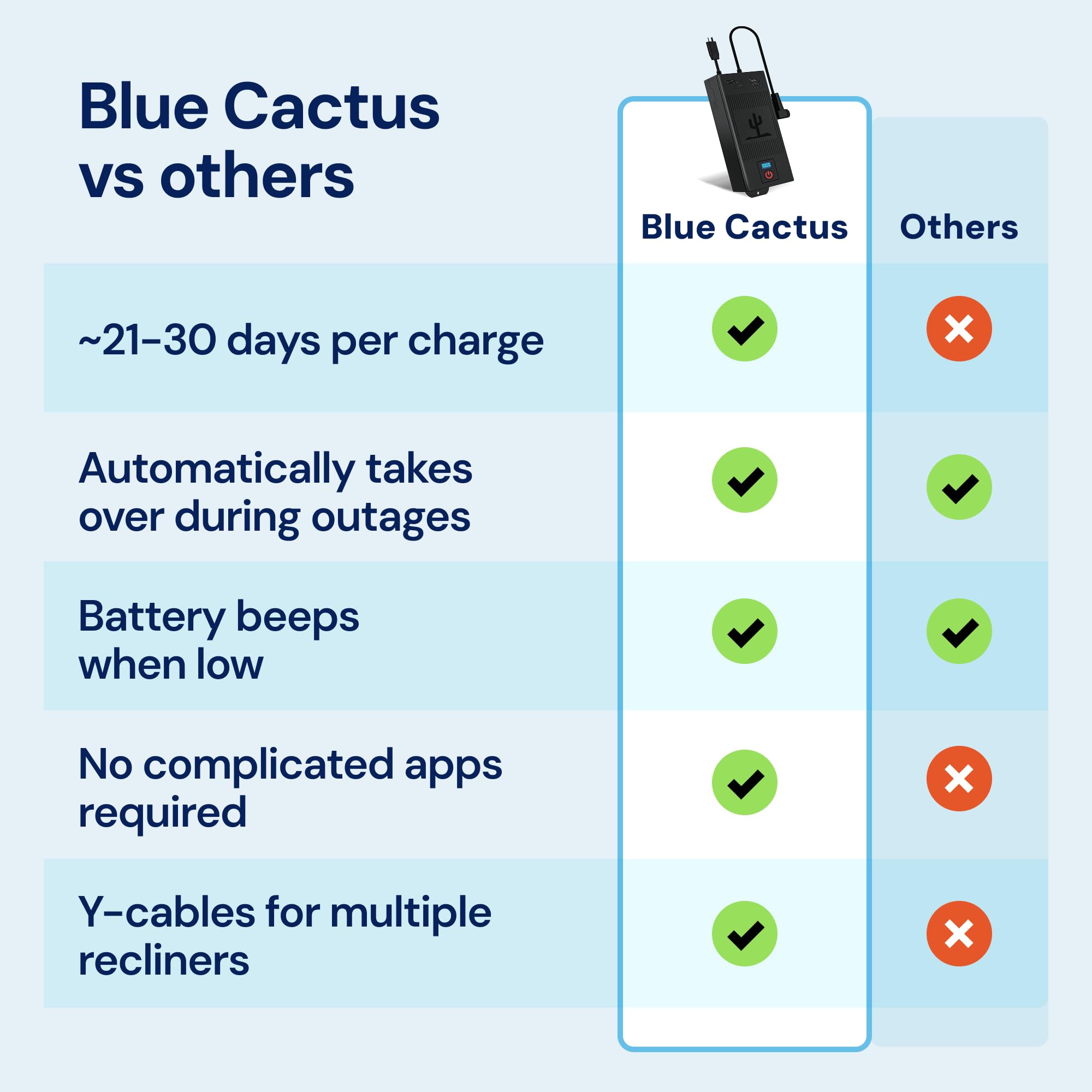 Blue Cactus vs others

| | Blue Cactus | Others |
|---|---|---|
| ~21-30 days per charge | ✓ | ✗ |
| Automatically takes over during outages | ✓ | ✓ |
| Battery beeps when low | ✓ | ✓ |
| No complicated apps required | ✓ | ✗ |
| Y-cables for multiple recliners | ✓ | ✗ |